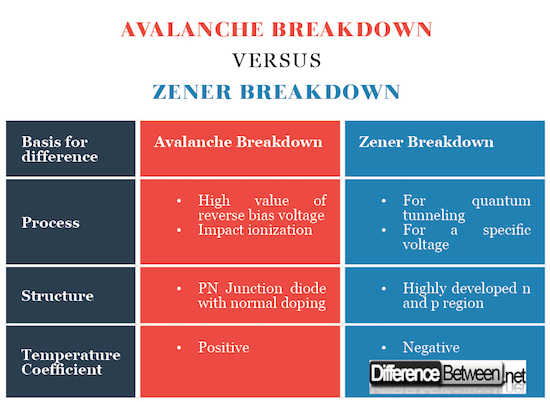 AVALANCHE BREAKDOWN
VERSUS
ZENER BREAKDOWN

| Basis for difference | Avalanche Breakdown | Zener Breakdown |
|---|---|---|
| Process | • High value of reverse bias voltage • Impact ionization | • For quantum tunneling • For a specific voltage |
| Structure | • PN Junction diode with normal doping | • Highly developed n and p region |
| Temperature Coefficient | • Positive | • Negative |

DifferenceBetween.net